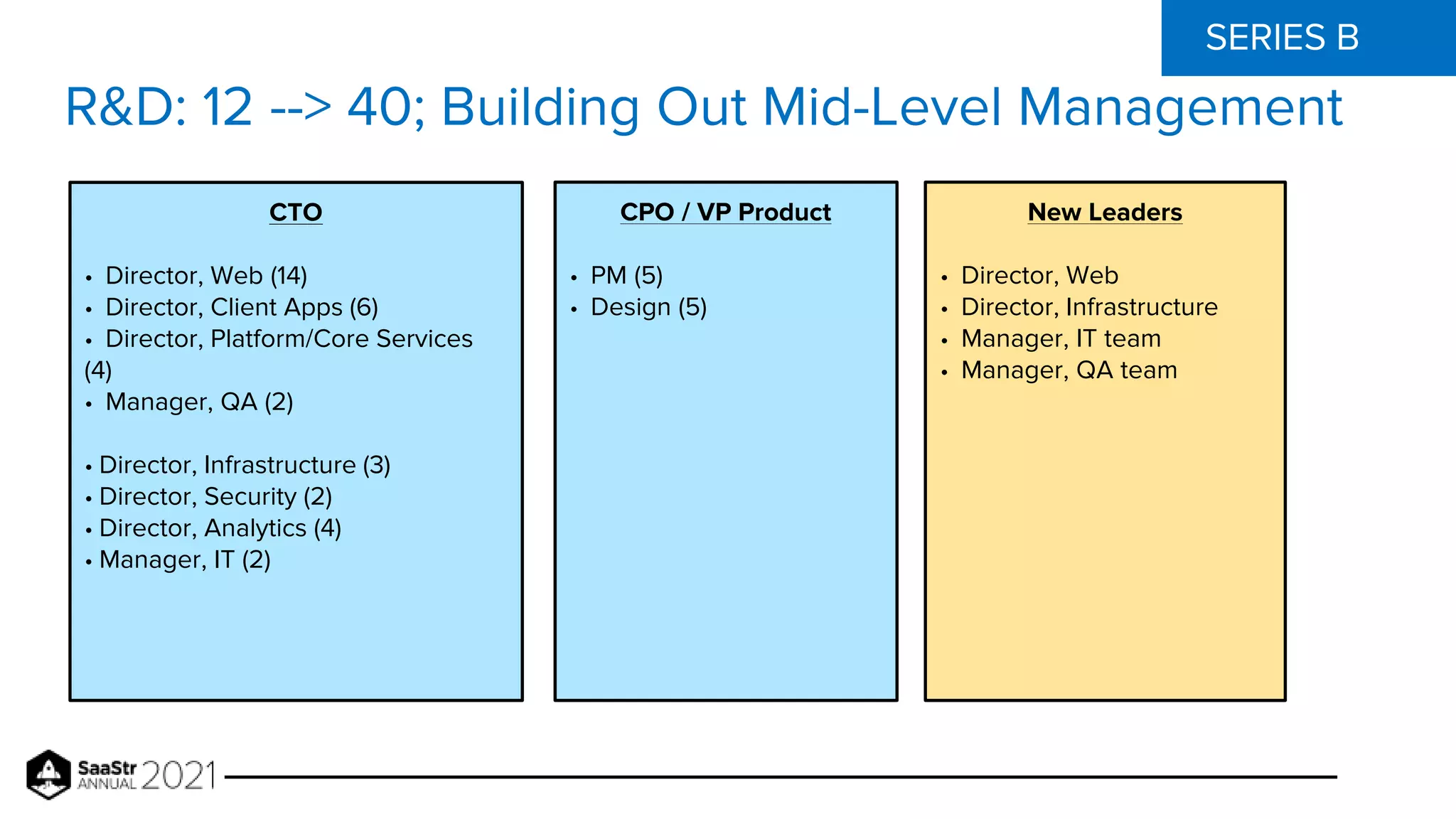 SERIES B

R&D: 12 --> 40; Building Out Mid-Level Management

CTO

• Director, Web (14)
• Director, Client Apps (6)
• Director, Platform/Core Services (4)
• Manager, QA (2)

• Director, Infrastructure (3)
• Director, Security (2)
• Director, Analytics (4)
• Manager, IT (2)

CPO / VP Product

• PM (5)
• Design (5)

New Leaders

• Director, Web
• Director, Infrastructure
• Manager, IT team
• Manager, QA team

SaaStr ANNUAL 2021